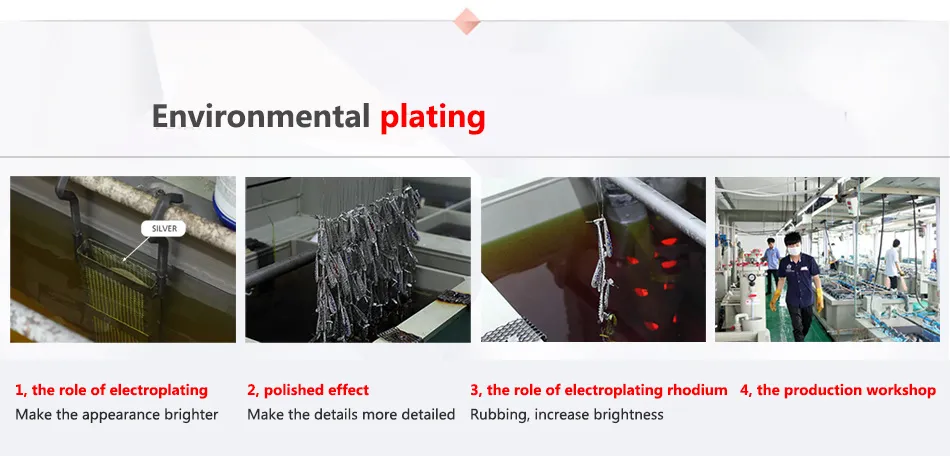 Environmental plating

SILVER

1, the role of electroplating
Make the appearance brighter

2, polished effect
Make the details more detailed

3, the role of electroplating rhodium
Rubbing, increase brightness

4, the production workshop